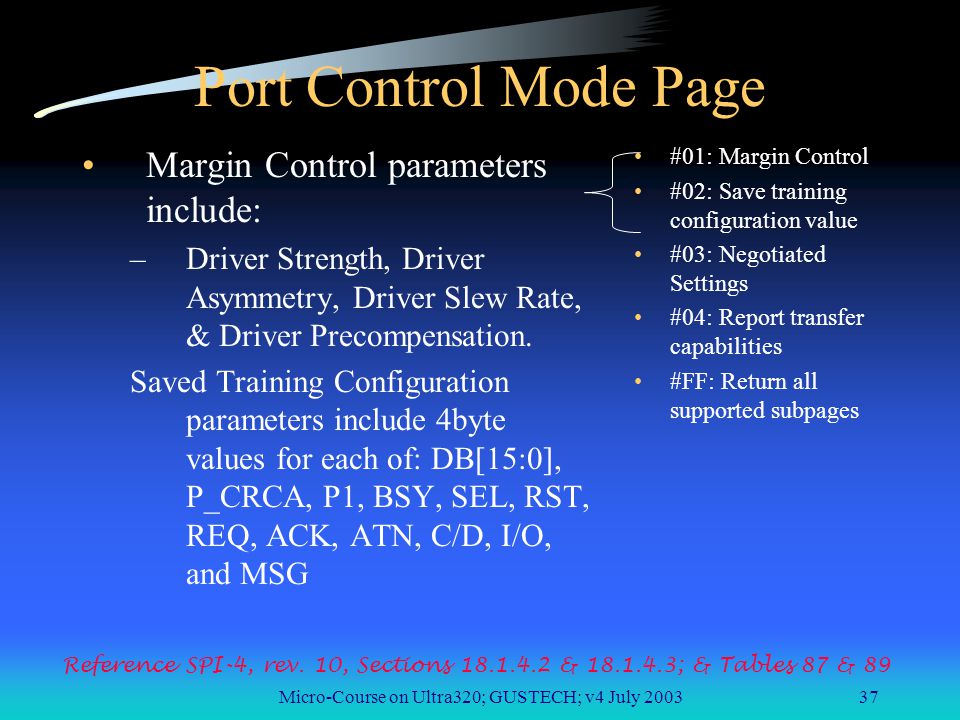 Port Control Mode Page

• Margin Control parameters include:
– Driver Strength, Driver Asymmetry, Driver Slew Rate, & Driver Precompensation.
Saved Training Configuration parameters include 4byte values for each of: DB[15:0], P_CRCA, P1, BSY, SEL, RST, REQ, ACK, ATN, C/D, I/O, and MSG

• #01: Margin Control
• #02: Save training configuration value
• #03: Negotiated Settings
• #04: Report transfer capabilities
• #FF: Return all supported subpages

Reference SPI-4, rev. 10, Sections 18.1.4.2 & 18.1.4.3; & Tables 87 & 89

Micro-Course on Ultra320; GUSTECH; v4 July 2003

37